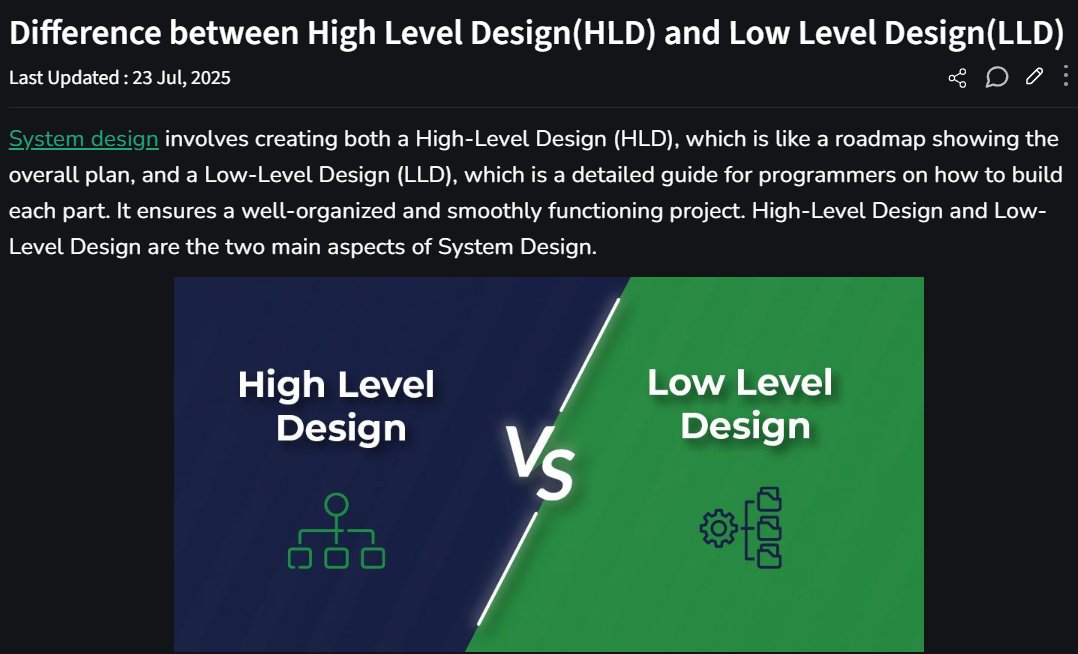 Difference between High Level Design(HLD) and Low Level Design(LLD)

Last Updated : 23 Jul, 2025

System design involves creating both a High-Level Design (HLD), which is like a roadmap showing the overall plan, and a Low-Level Design (LLD), which is a detailed guide for programmers on how to build each part. It ensures a well-organized and smoothly functioning project. High-Level Design and Low-Level Design are the two main aspects of System Design.

High Level Design

VS

Low Level Design